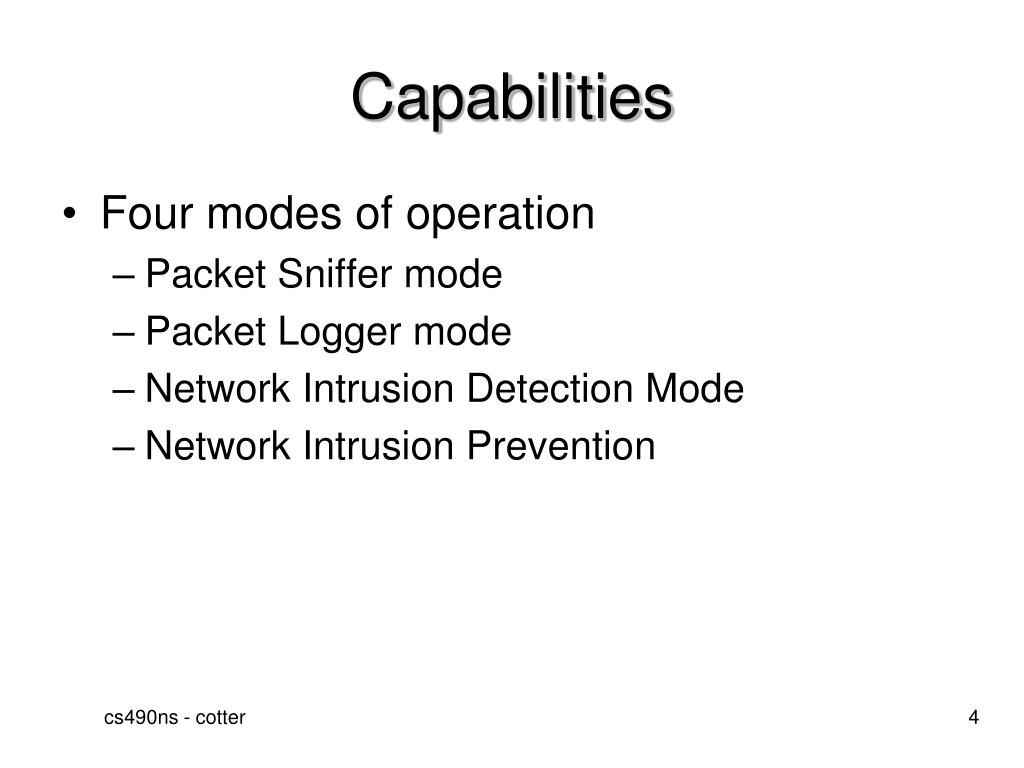 Capabilities

• Four modes of operation
– Packet Sniffer mode
– Packet Logger mode
– Network Intrusion Detection Mode
– Network Intrusion Prevention

cs490ns - cotter

4